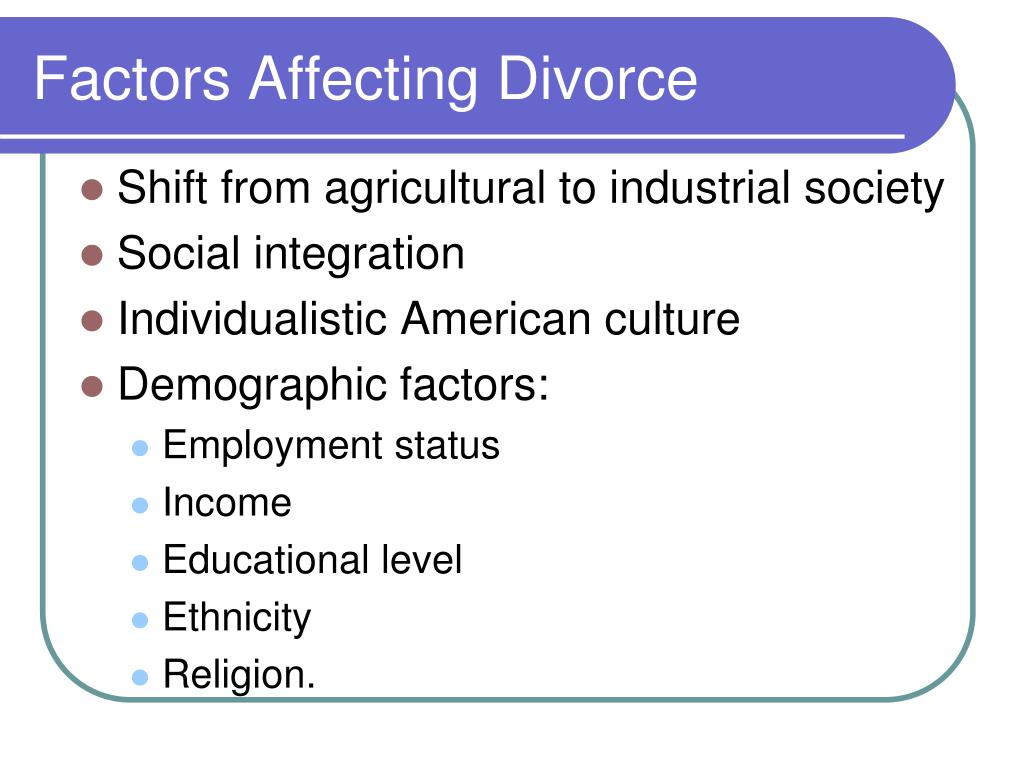 Factors Affecting Divorce

- Shift from agricultural to industrial society
- Social integration
- Individualistic American culture
- Demographic factors:
  - Employment status
  - Income
  - Educational level
  - Ethnicity
  - Religion.